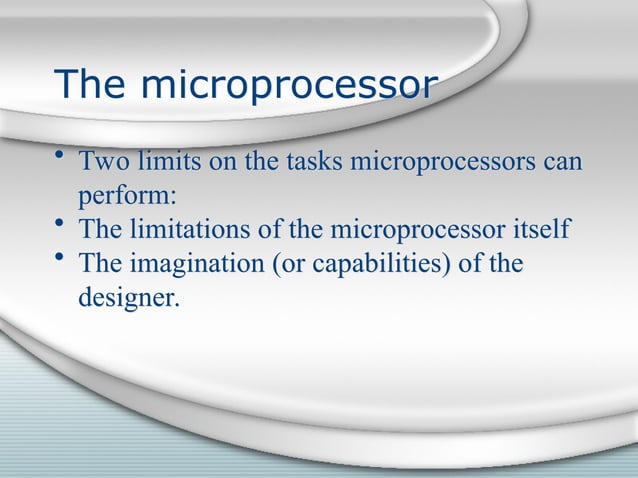 The microprocessor

• Two limits on the tasks microprocessors can perform:
• The limitations of the microprocessor itself
• The imagination (or capabilities) of the designer.